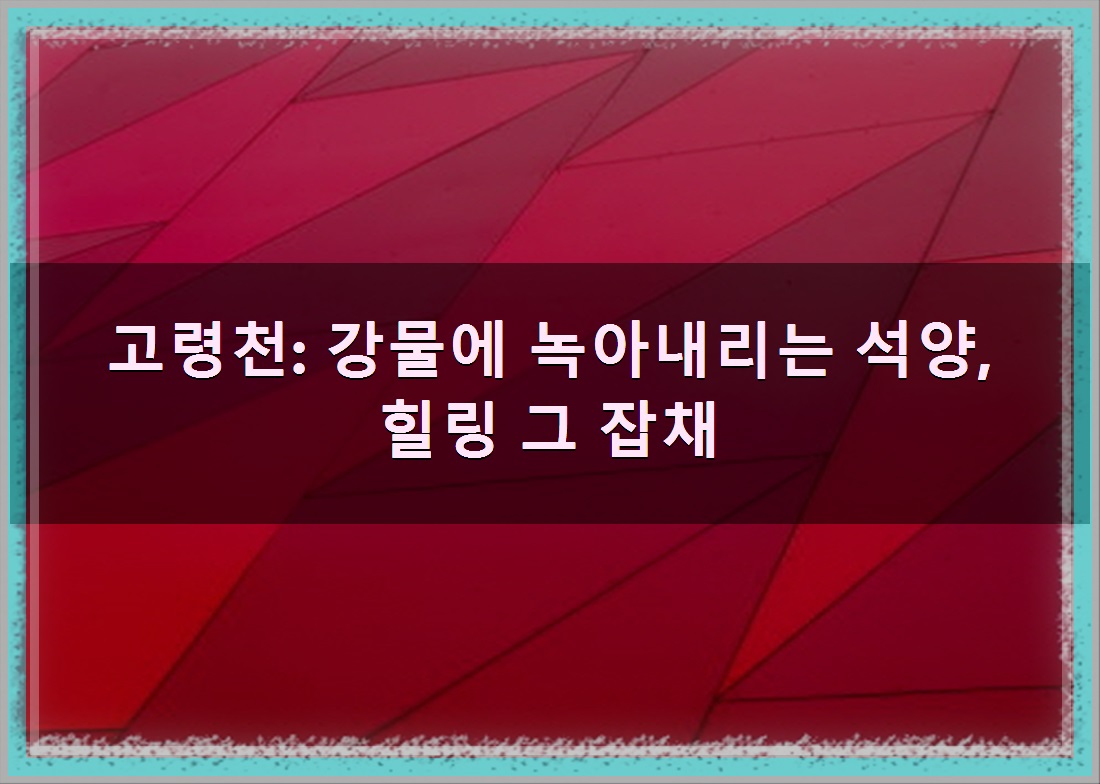 고령천: 강물에 녹아내리는 석양,
힐링 그 잡채